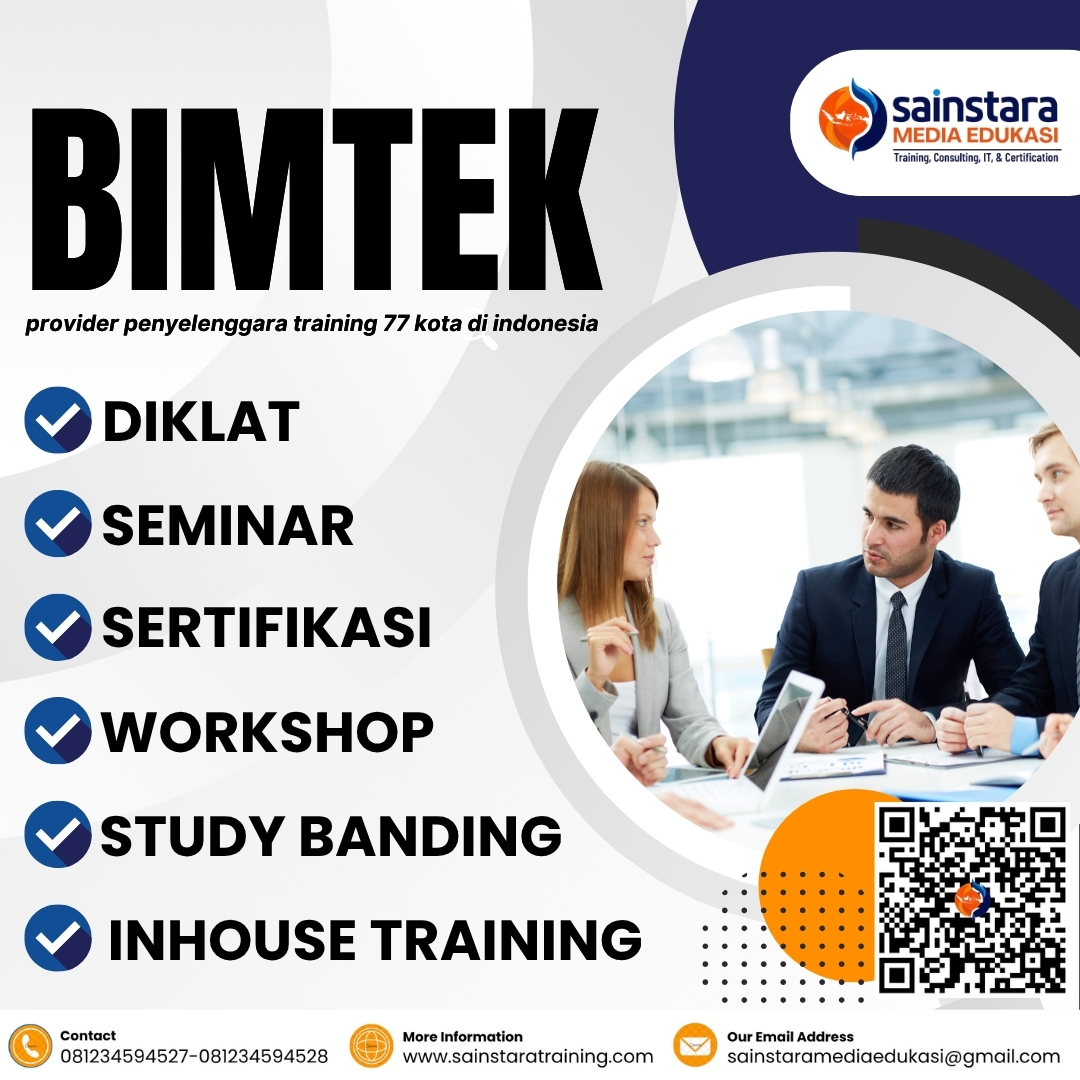 sainstara
MEDIA EDUKASI
Training, Consulting, IT, & Certification

BIMTEK

provider penyelenggara training 77 kota di indonesia

DIKLAT
SEMINAR
SERTIFIKASI
WORKSHOP
STUDY BANDING
INHOUSE TRAINING

Contact
081234594527-081234594528

More Information
www.sainstaratraining.com

Our Email Address
sainstaramediaedukasi@gmail.com